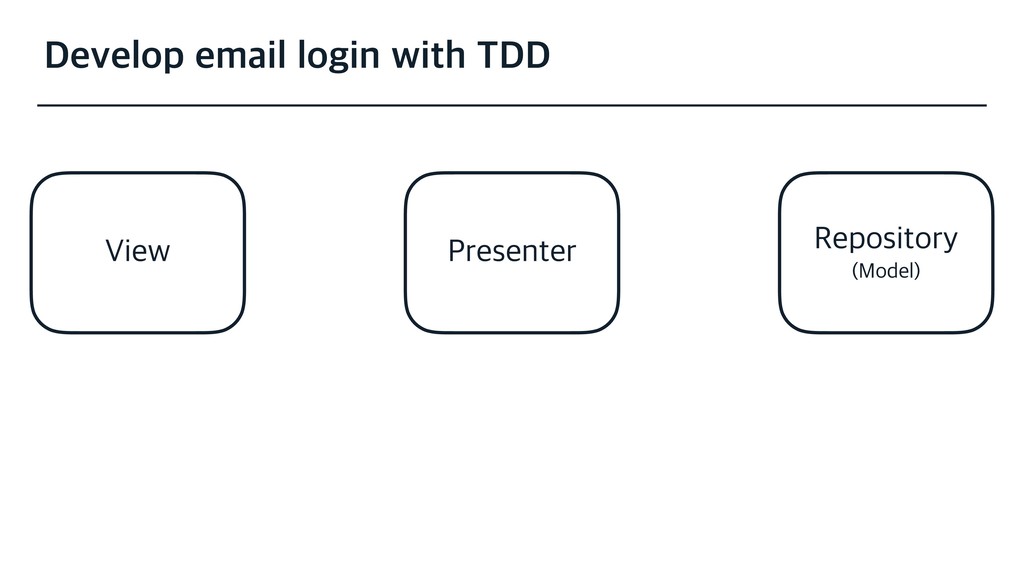 Develop email login with TDD

View

Presenter

Repository
(Model)